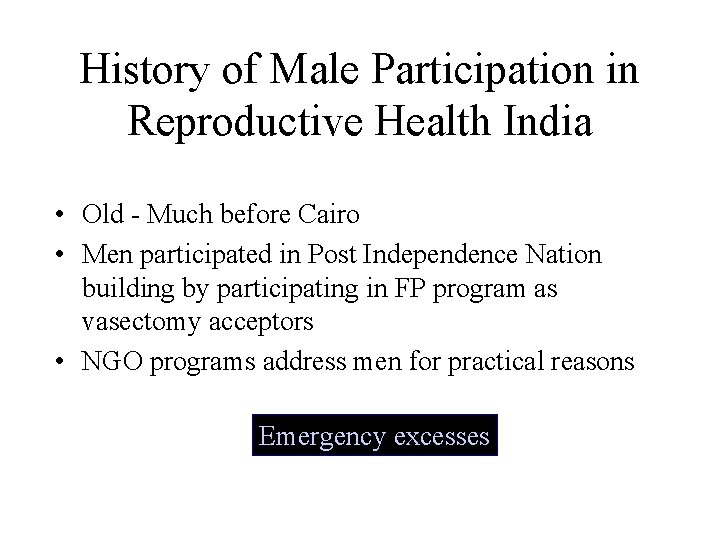 History of Male Participation in Reproductive Health India

• Old - Much before Cairo
• Men participated in Post Independence Nation building by participating in FP program as vasectomy acceptors
• NGO programs address men for practical reasons

Emergency excesses